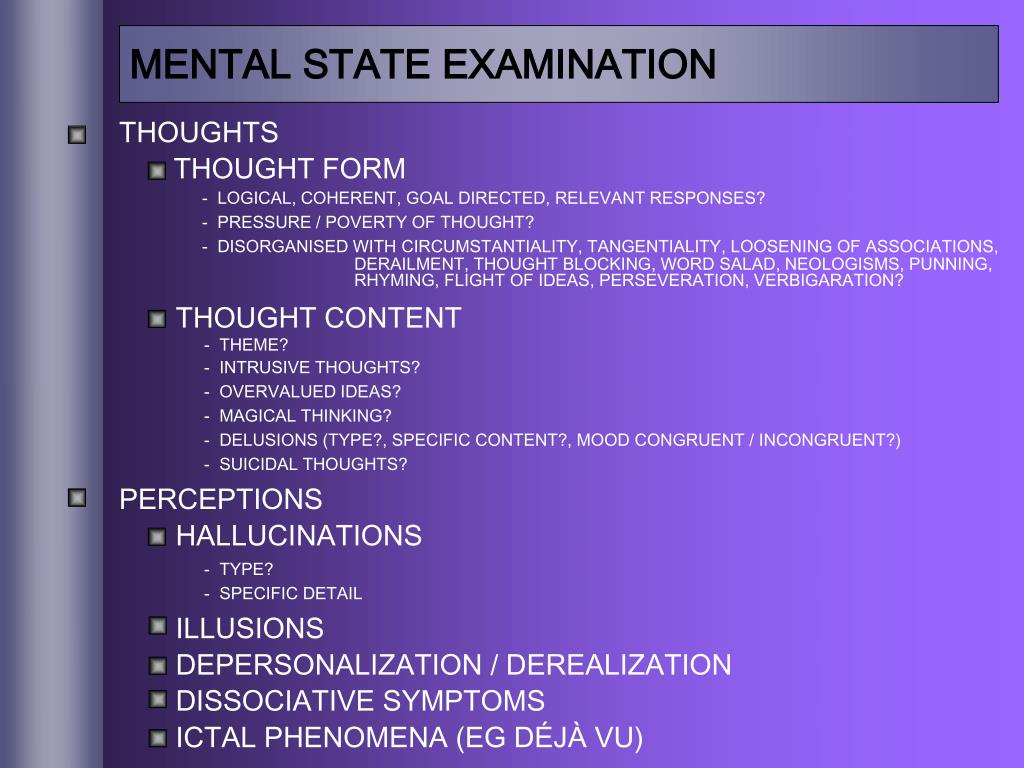 MENTAL STATE EXAMINATION

THOUGHTS

THOUGHT FORM

- LOGICAL, COHERENT, GOAL DIRECTED, RELEVANT RESPONSES?
- PRESSURE / POVERTY OF THOUGHT?
- DISORGANISED WITH CIRCUMSTANTIALITY, TANGENTIALITY, LOOSENING OF ASSOCIATIONS, DERAILMENT, THOUGHT BLOCKING, WORD SALAD, NEOLOGISMS, PUNNING, RHYMING, FLIGHT OF IDEAS, PERSEVERATION, VERBIGARATION?

THOUGHT CONTENT

- THEME?
- INTRUSIVE THOUGHTS?
- OVERVALUED IDEAS?
- MAGICAL THINKING?
- DELUSIONS (TYPE?, SPECIFIC CONTENT?, MOOD CONGRUENT / INCONGRUENT?)
- SUICIDAL THOUGHTS?

PERCEPTIONS

HALLUCINATIONS

- TYPE?
- SPECIFIC DETAIL

ILLUSIONS

DEPERSONALIZATION / DEREALIZATION

DISSOCIATIVE SYMPTOMS

ICTAL PHENOMENA (EG DÉJÀ VU)